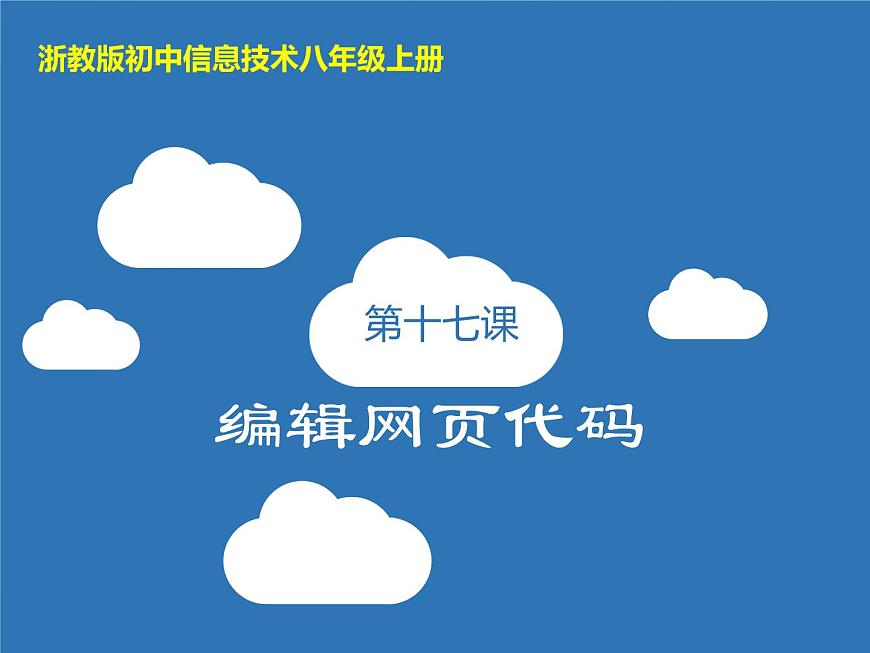 浙教版初中信息技术八年级上册

第十七课

编辑网页代码